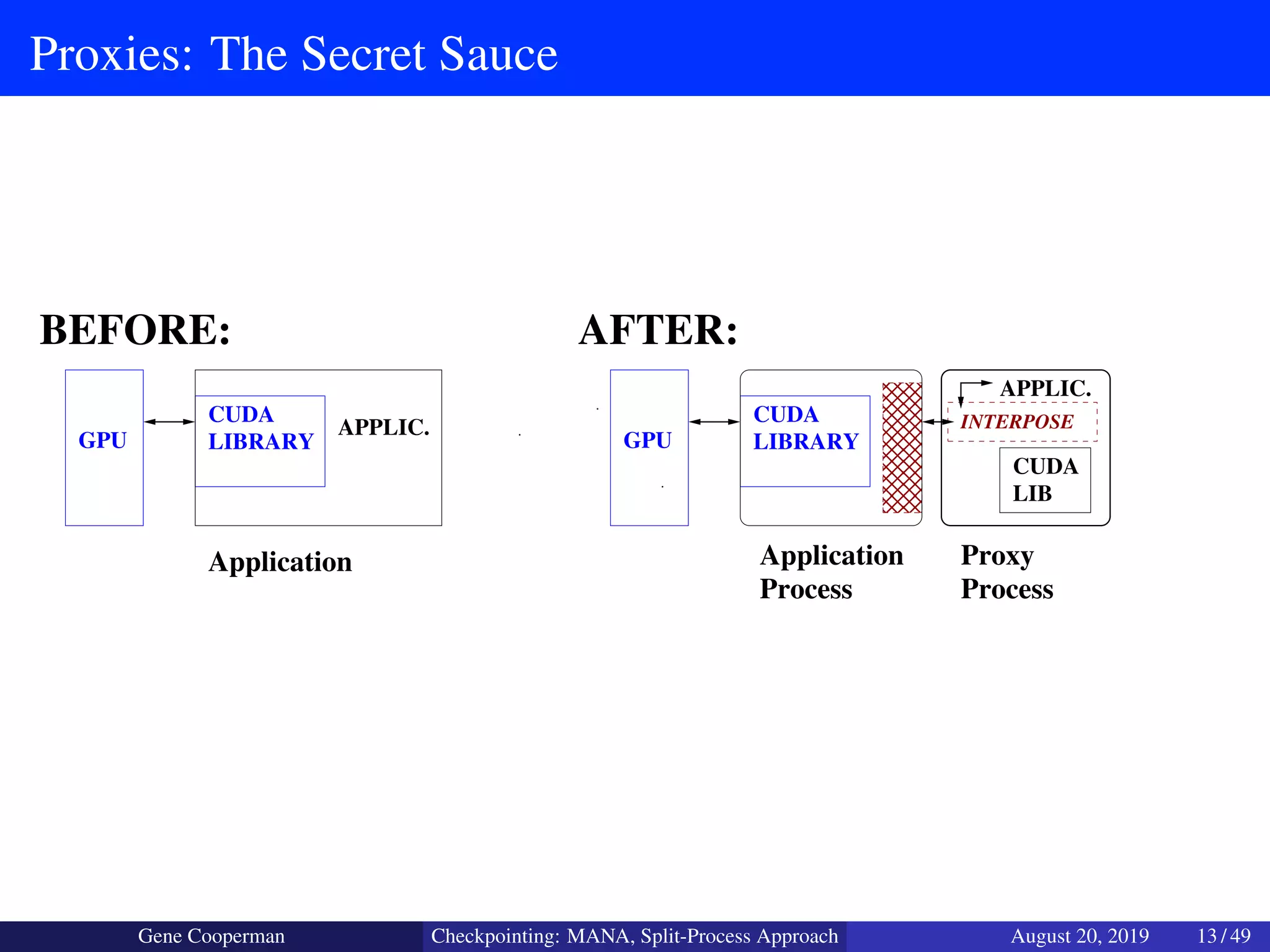 Proxies: The Secret Sauce

BEFORE:

GPU

CUDA LIBRARY

APPLIC.

Application

AFTER:

GPU

CUDA LIBRARY

APPLIC.

INTERPOSE

CUDA LIB

Application Process

Proxy Process

Gene Cooperman Checkpointing: MANA, Split-Process Approach August 20, 2019 13 / 49